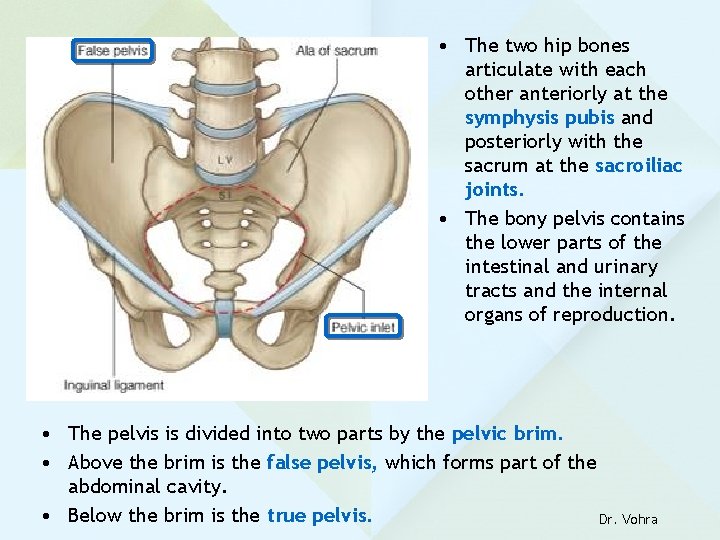 False pelvis

Ala of sacrum

LV

S1

Pelvic inlet

Inguinal ligament

• The two hip bones articulate with each other anteriorly at the symphysis pubis and posteriorly with the sacrum at the sacroiliac joints.
• The bony pelvis contains the lower parts of the intestinal and urinary tracts and the internal organs of reproduction.

• The pelvis is divided into two parts by the pelvic brim.
• Above the brim is the false pelvis, which forms part of the abdominal cavity.
• Below the brim is the true pelvis.

Dr. Vohra